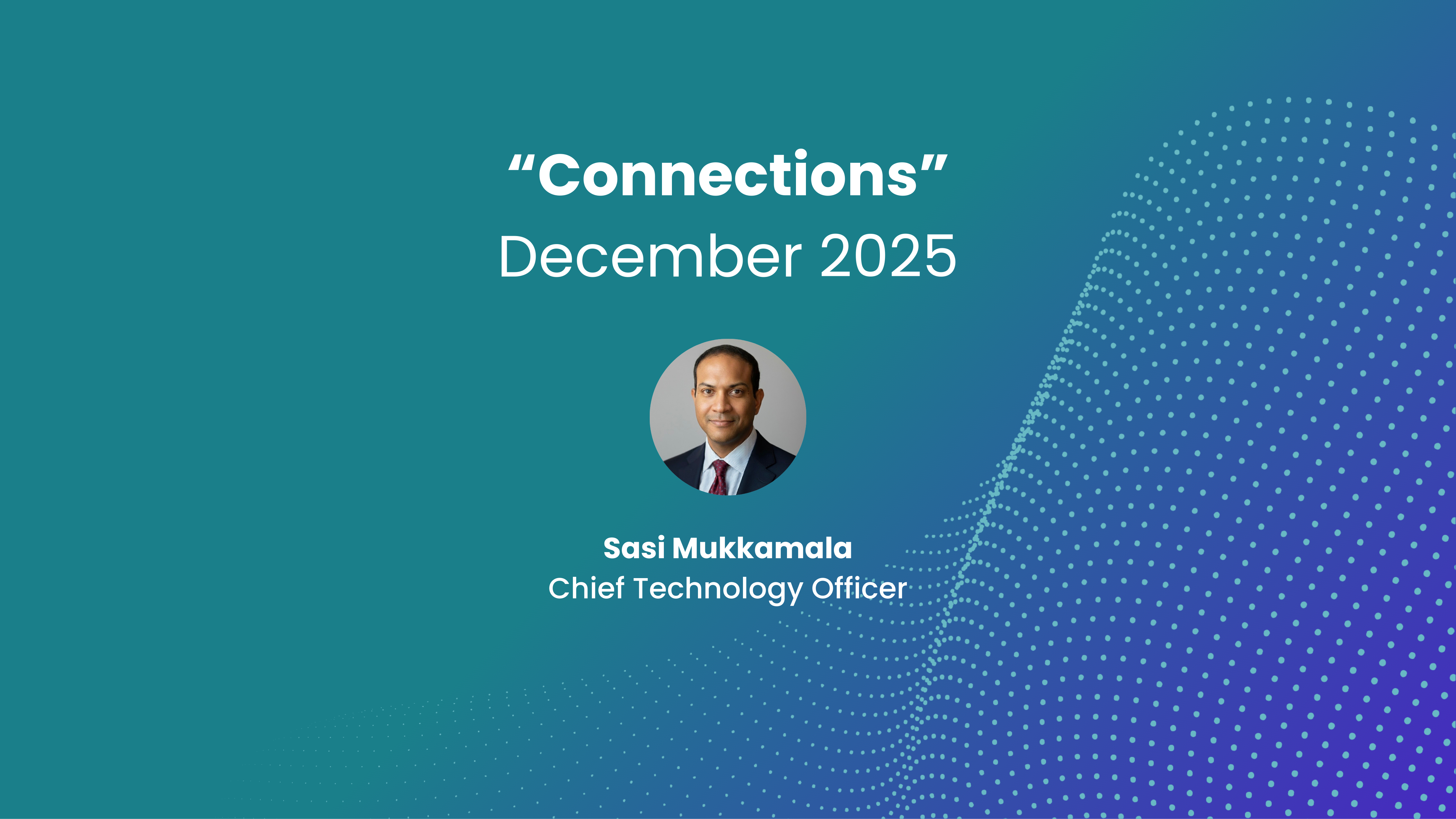 “Connections”
December 2025

Sasi Mukkamala
Chief Technology Officer